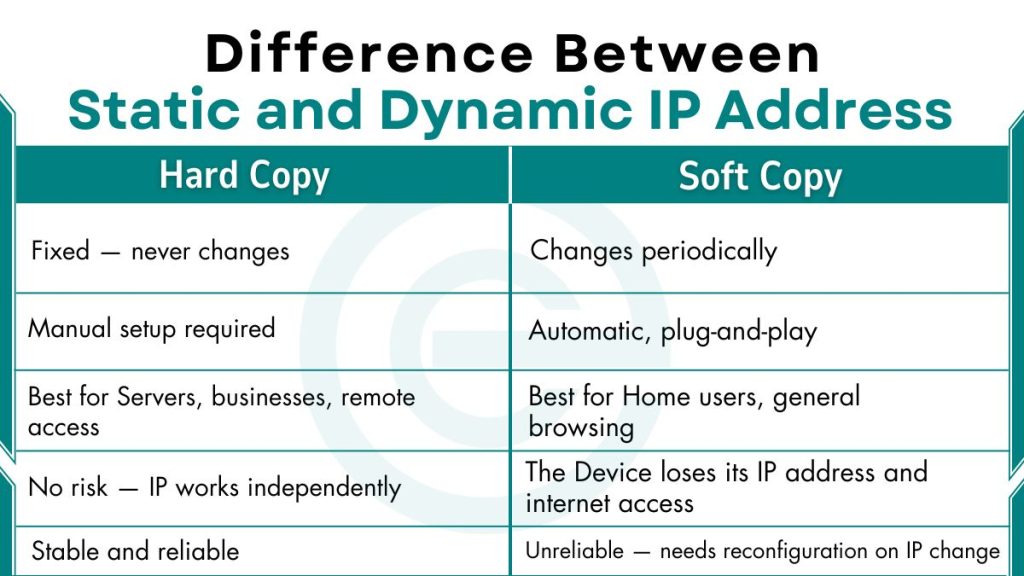 Difference Between
Static and Dynamic IP Address

| Hard Copy | Soft Copy |
|---|---|
| Fixed — never changes | Changes periodically |
| Manual setup required | Automatic, plug-and-play |
| Best for Servers, businesses, remote access | Best for Home users, general browsing |
| No risk — IP works independently | The Device loses its IP address and internet access |
| Stable and reliable | Unreliable — needs reconfiguration on IP change |